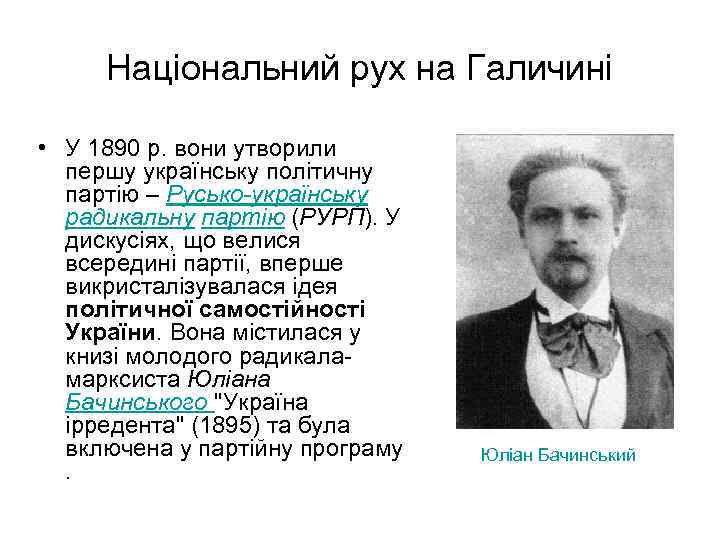 Національний рух на Галичині

• У 1890 р. вони утворили першу українську політичну партію – Русько-українську радикальну партію (РУРП). У дискусіях, що велися всередині партії, вперше викристалізувалася ідея політичної самостійності України. Вона містилася у книзі молодого радикала-марксиста Юліана Бачинського "Україна ірредента" (1895) та була включена у партійну програму .

Юліан Бачинський